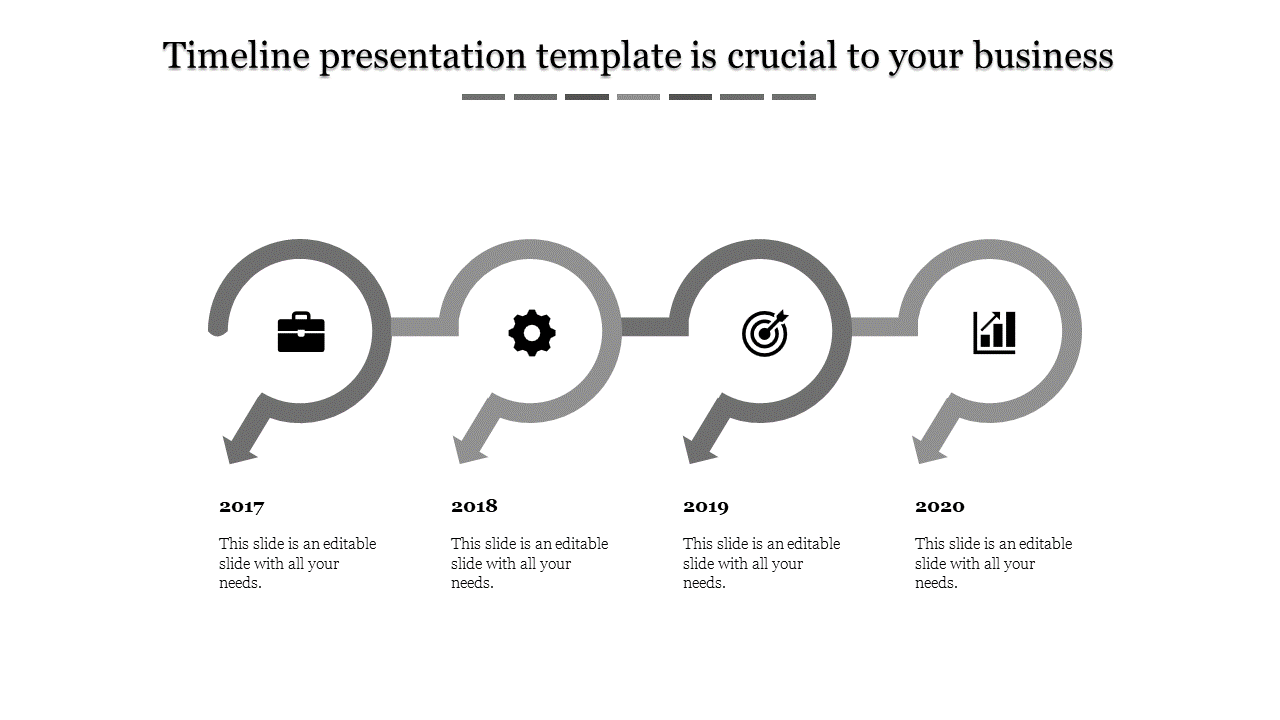 Timeline presentation template is crucial to your business

2017

This slide is an editable slide with all your needs.

2018

This slide is an editable slide with all your needs.

2019

This slide is an editable slide with all your needs.

2020

This slide is an editable slide with all your needs.